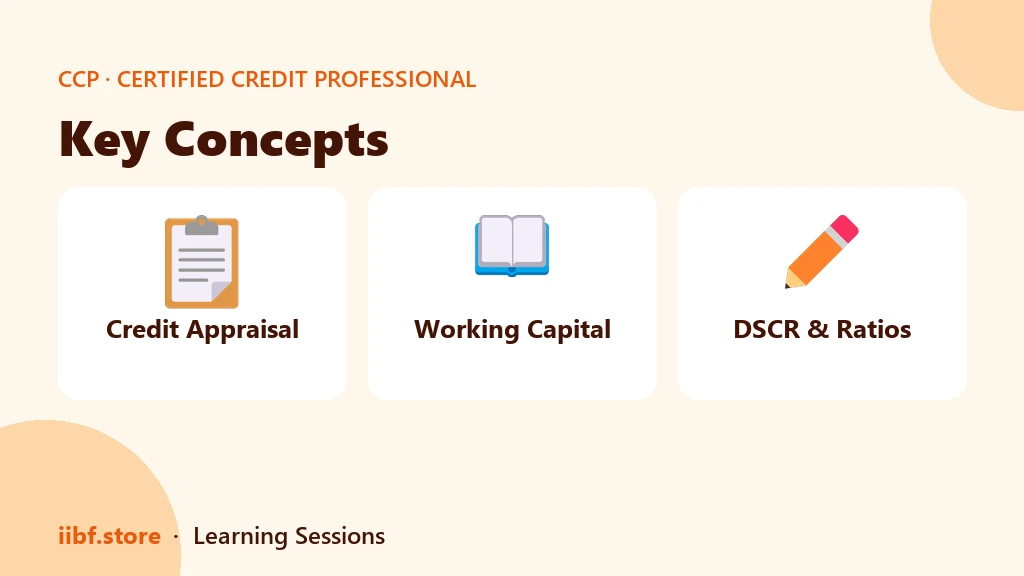 CCP · CERTIFIED CREDIT PROFESSIONAL

Key Concepts

Credit Appraisal

Working Capital

DSCR & Ratios

iibf.store · Learning Sessions